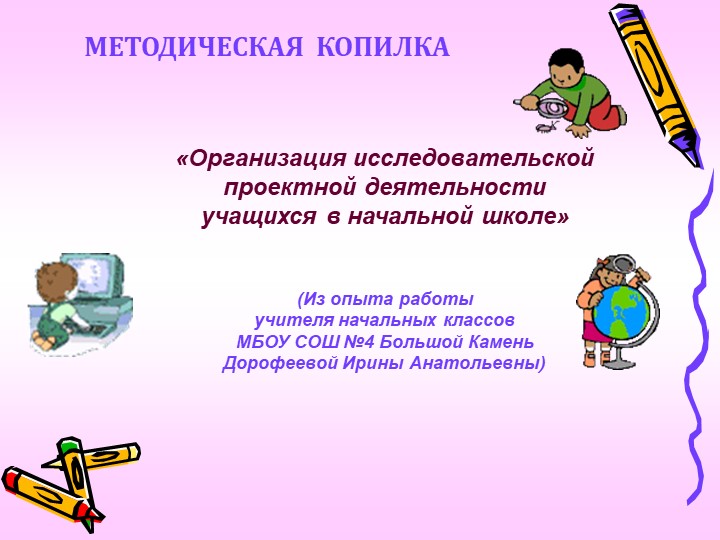 МЕТОДИЧЕСКАЯ КОПИЛКА

«Организация исследовательской проектной деятельности учащихся в начальной школе»

(Из опыта работы учителя начальных классов МБОУ СОШ №4 Большой Камень Дорофеевой Ирины Анатольевны)